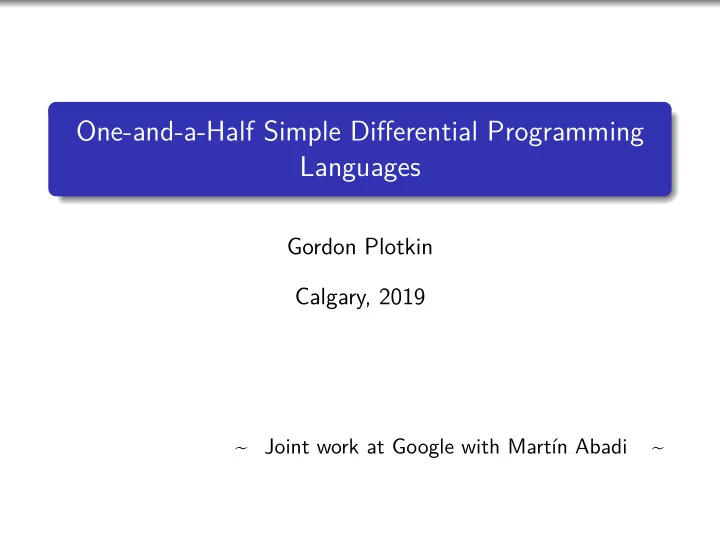 One-and-a-Half Simple Differential Programming Languages

Gordon Plotkin

Calgary, 2019

~ Joint work at Google with Martín Abadi ~